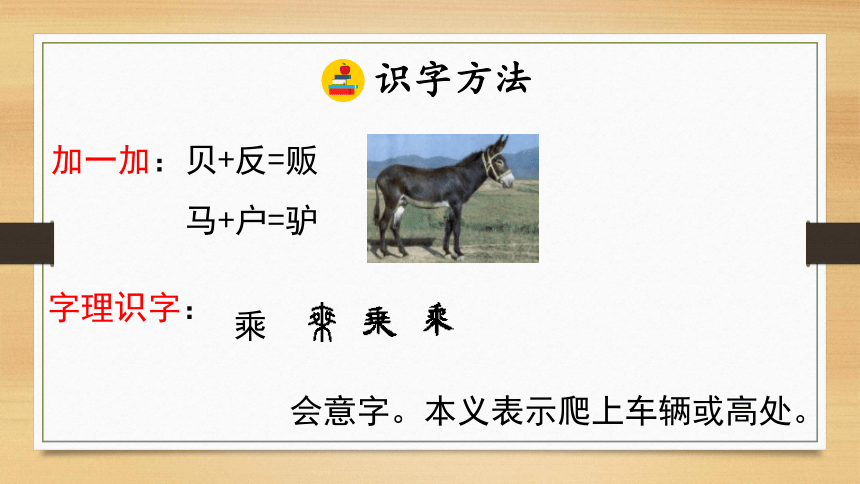 识字方法

加一加：贝+反=贩

马+户=驴

字理识字：乘 乘 乘 乘

会意字。本义表示爬上车辆或高处。